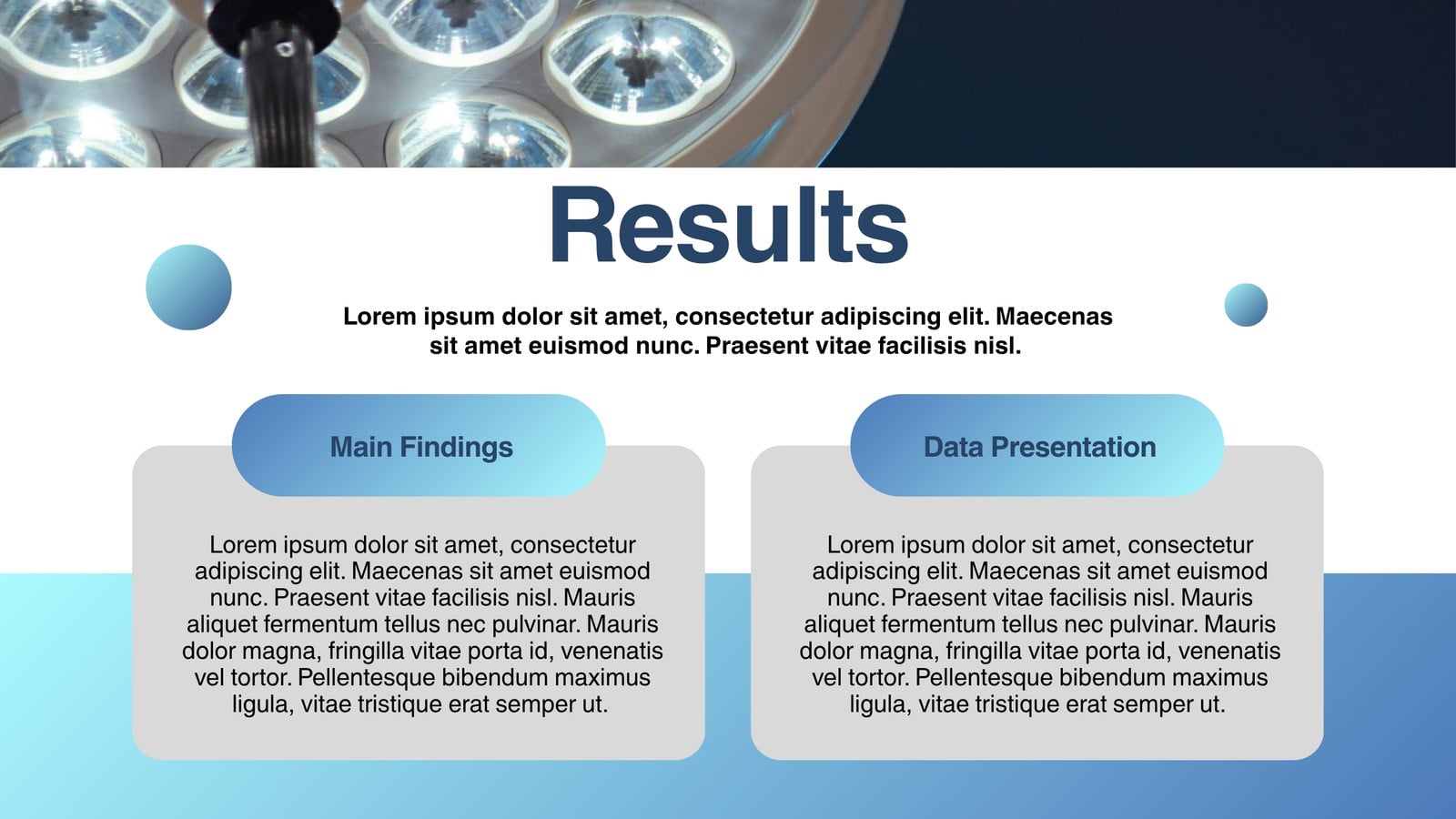 Results

Lorem ipsum dolor sit amet, consectetur adipiscing elit. Maecenas sit amet euismod nunc. Praesent vitae facilisis nisl.

Main Findings

Lorem ipsum dolor sit amet, consectetur adipiscing elit. Maecenas sit amet euismod nunc. Praesent vitae facilisis nisl. Mauris aliquet fermentum tellus nec pulvinar. Mauris dolor magna, fringilla vitae porta id, venenatis vel tortor. Pellentesque bibendum maximus ligula, vitae tristique erat semper ut.

Data Presentation

Lorem ipsum dolor sit amet, consectetur adipiscing elit. Maecenas sit amet euismod nunc. Praesent vitae facilisis nisl. Mauris aliquet fermentum tellus nec pulvinar. Mauris dolor magna, fringilla vitae porta id, venenatis vel tortor. Pellentesque bibendum maximus ligula, vitae tristique erat semper ut.